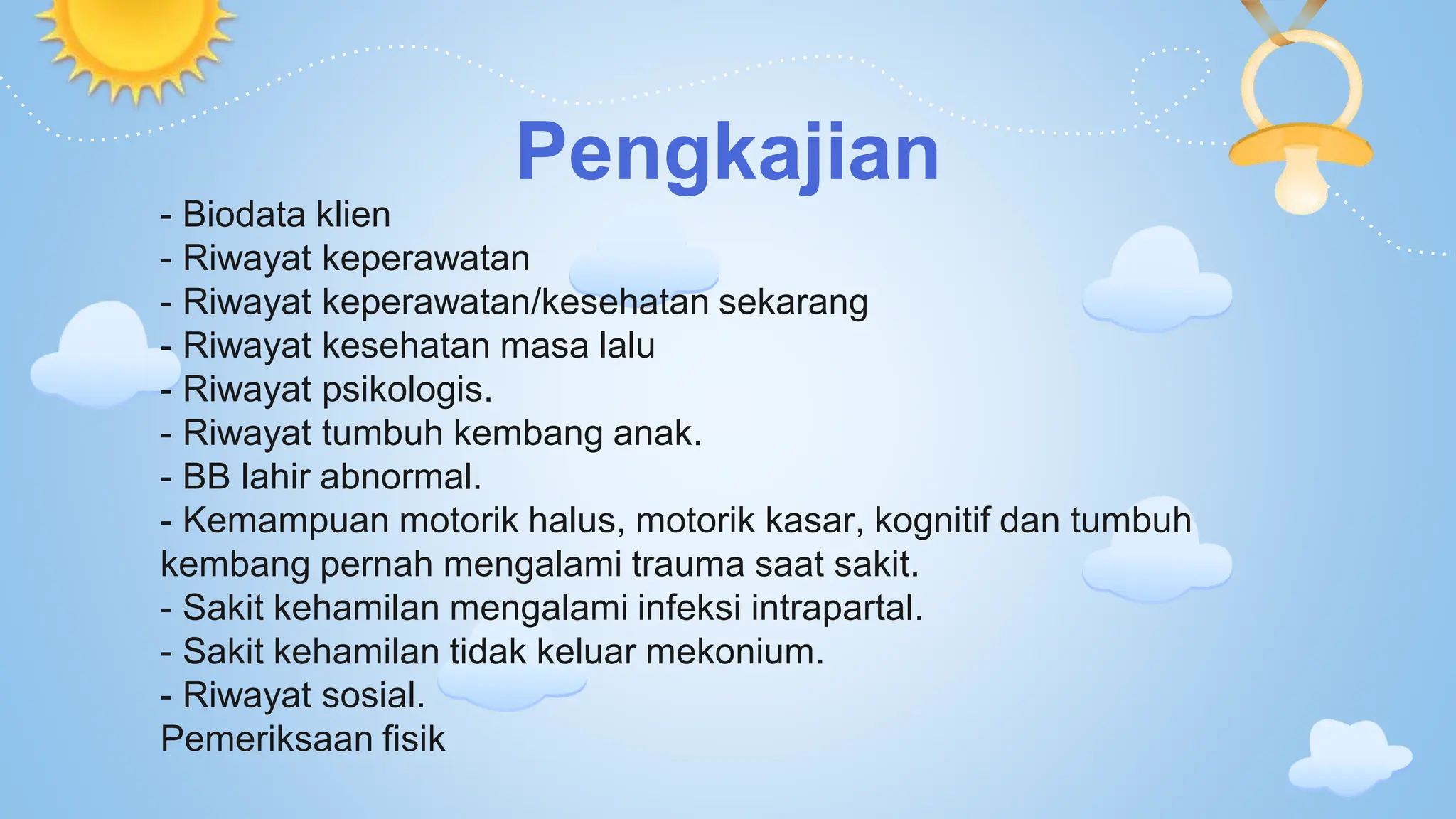 Pengkajian

- Biodata klien
- Riwayat keperawatan
- Riwayat keperawatan/kesehatan sekarang
- Riwayat kesehatan masa lalu
- Riwayat psikologis.
- Riwayat tumbuh kembang anak.
- BB lahir abnormal.
- Kemampuan motorik halus, motorik kasar, kognitif dan tumbuh kembang pernah mengalami trauma saat sakit.
- Sakit kehamilan mengalami infeksi intrapartal.
- Sakit kehamilan tidak keluar mekonium.
- Riwayat sosial.
Pemeriksaan fisik